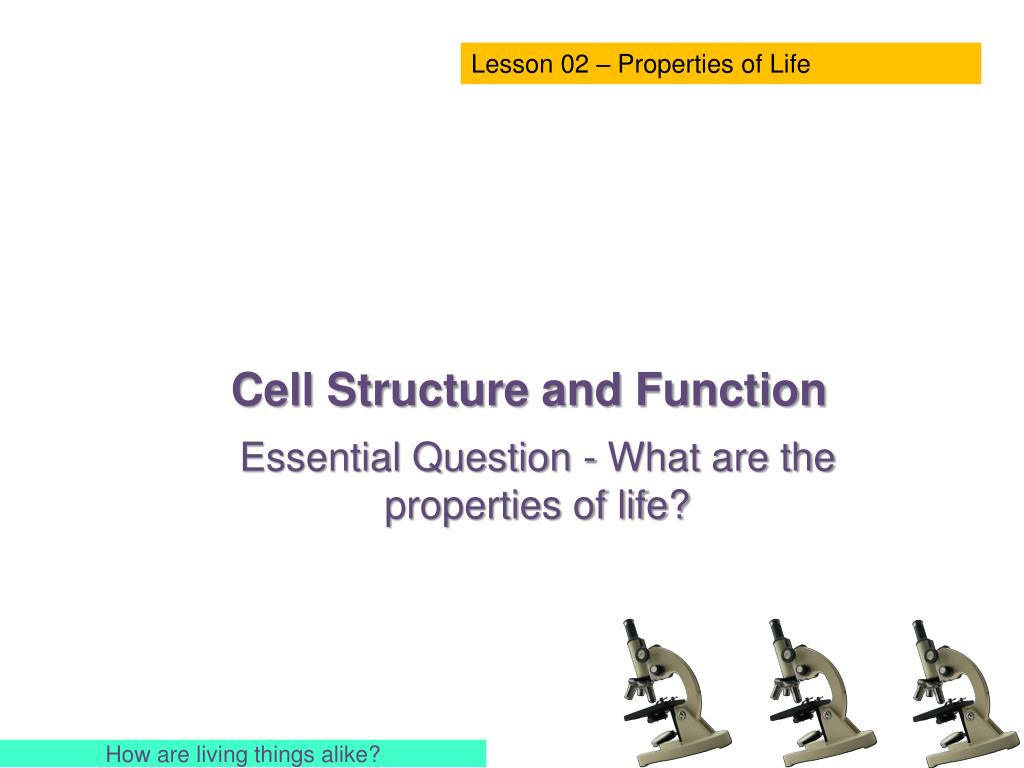 Lesson 02 – Properties of Life

Cell Structure and Function

Essential Question - What are the properties of life?

How are living things alike?